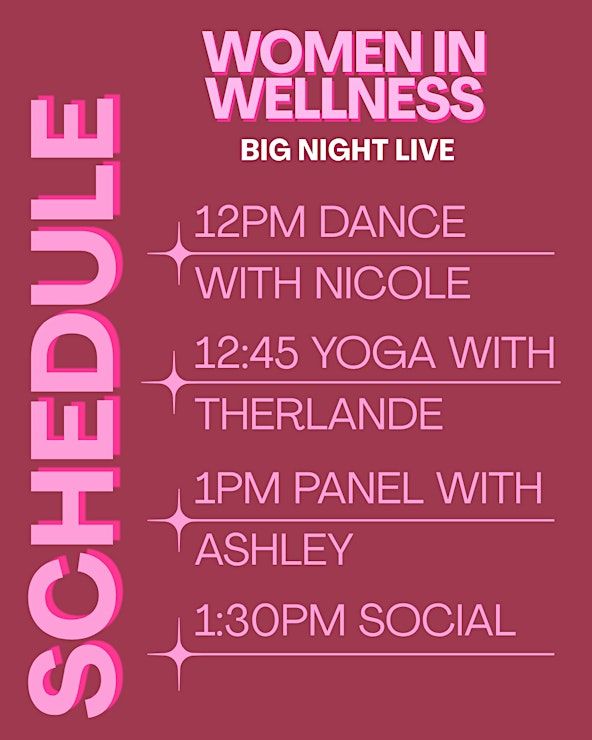 SCHEDULE

WOMEN IN WELLNESS

BIG NIGHT LIVE

12PM DANCE WITH NICOLE

12:45 YOGA WITH THERLANDE

1PM PANEL WITH ASHLEY

1:30PM SOCIAL